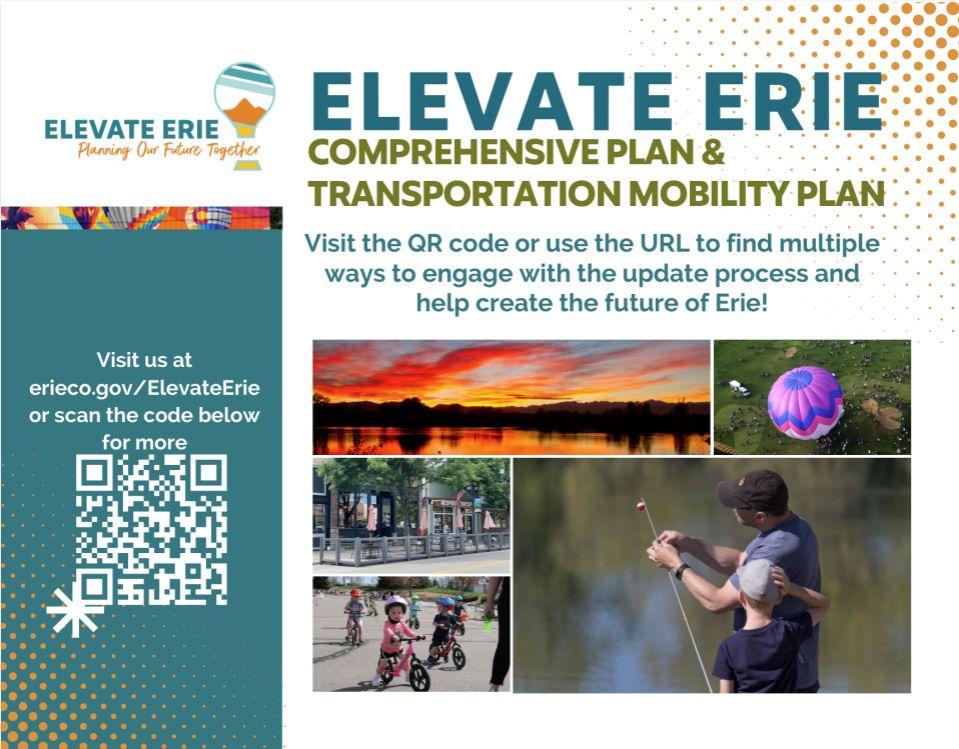 ELEVATE ERIE
Planning Our Future Together

ELEVATE ERIE
COMPREHENSIVE PLAN &
TRANSPORTATION MOBILITY PLAN

Visit the QR code or use the URL to find multiple ways to engage with the update process and help create the future of Erie!

Visit us at erieco.gov/ElevateErie or scan the code below for more